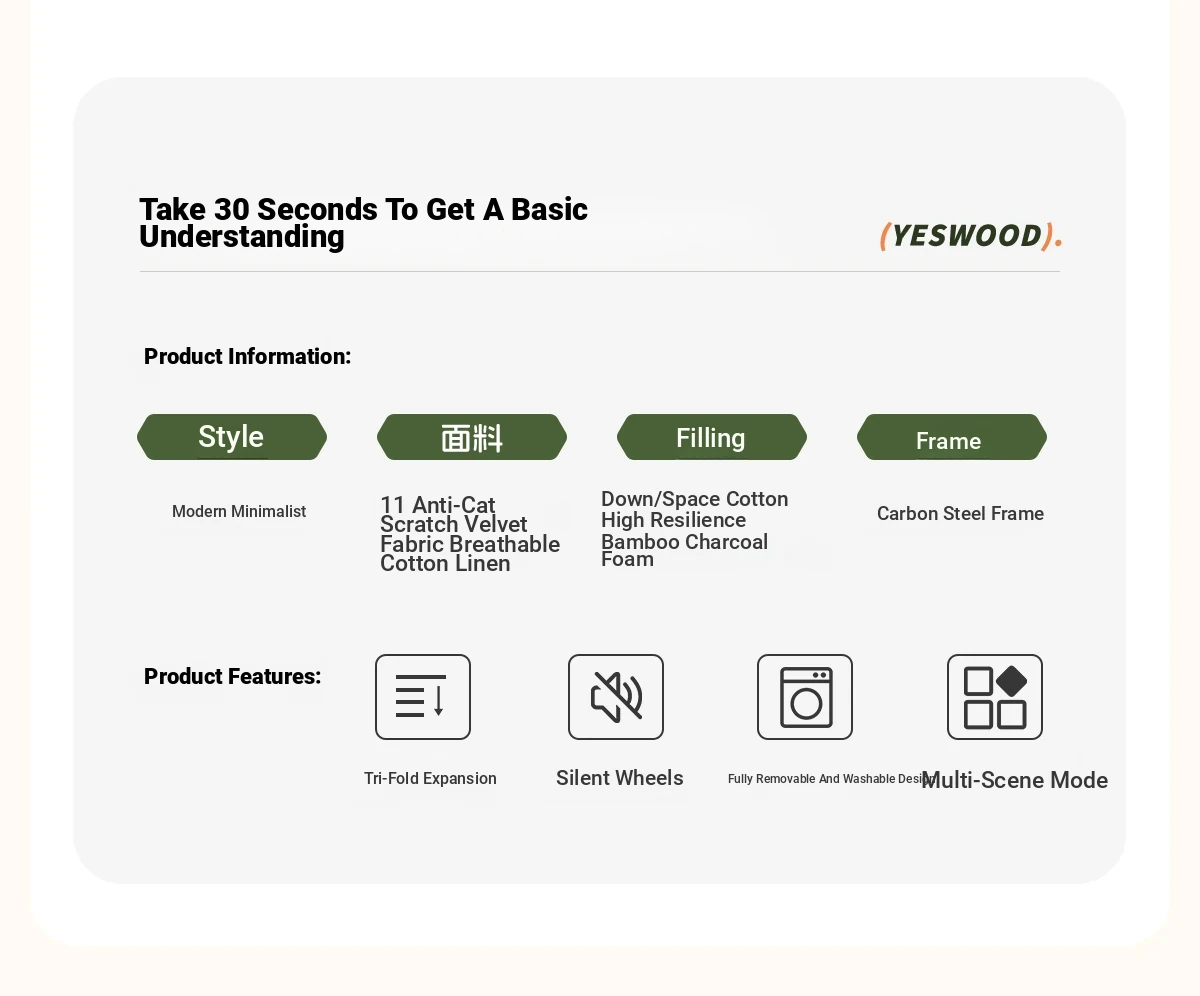 Take 30 Seconds To Get A Basic Understanding

(YESWOOD).

Product Information:

Style

Modern Minimalist

面料

11 Anti-Cat Scratch Velvet Fabric Breathable Cotton Linen

Filling

Down/Space Cotton High Resilience Bamboo Charcoal Foam

Frame

Carbon Steel Frame

Product Features:

Tri-Fold Expansion

Silent Wheels

Fully Removable And Washable Design

Multi-Scene Mode